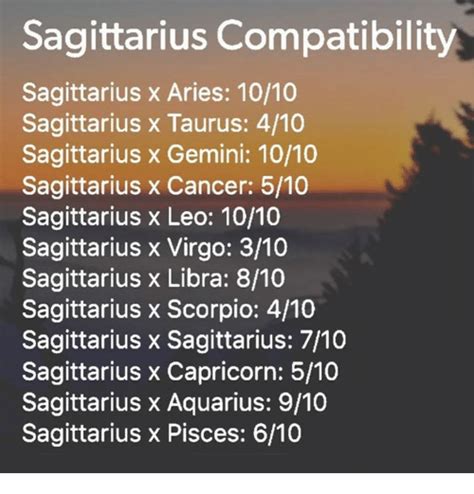 Sagittarius Compatibility

Sagittarius x Aries: 10/10
Sagittarius x Taurus: 4/10
Sagittarius x Gemini: 10/10
Sagittarius x Cancer: 5/10
Sagittarius x Leo: 10/10
Sagittarius x Virgo: 3/10
Sagittarius x Libra: 8/10
Sagittarius x Scorpio: 4/10
Sagittarius x Sagittarius: 7/10
Sagittarius x Capricorn: 5/10
Sagittarius x Aquarius: 9/10
Sagittarius x Pisces: 6/10